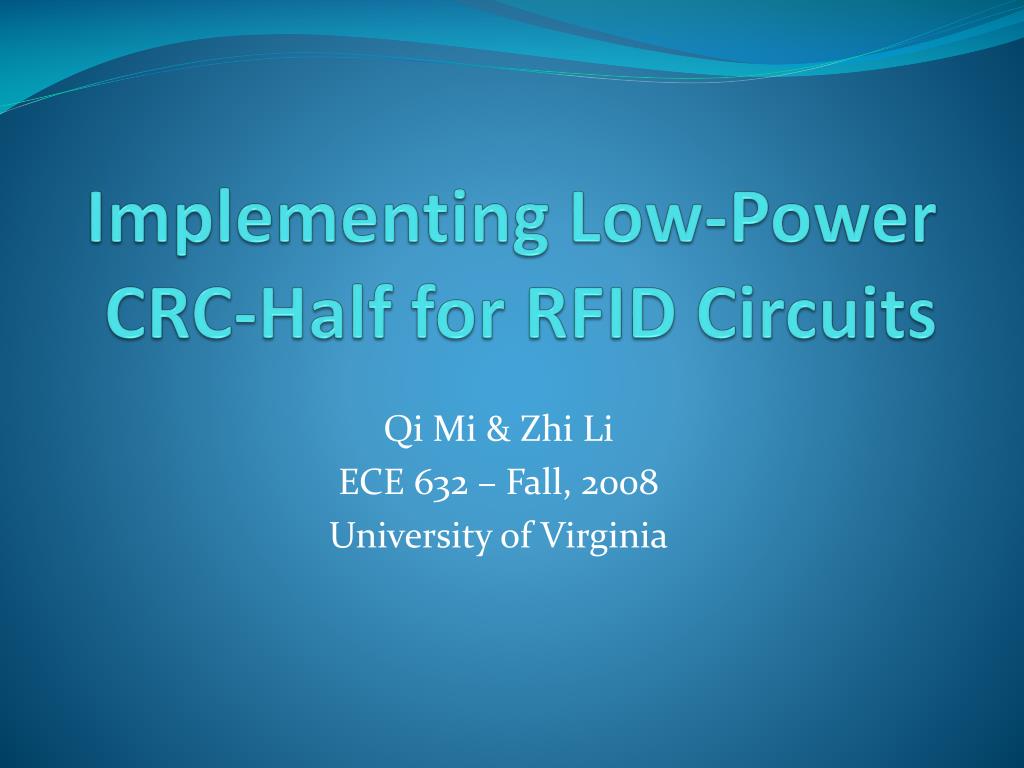 Implementing Low-Power CRC-Half for RFID Circuits

Qi Mi & Zhi Li
ECE 632 – Fall, 2008
University of Virginia